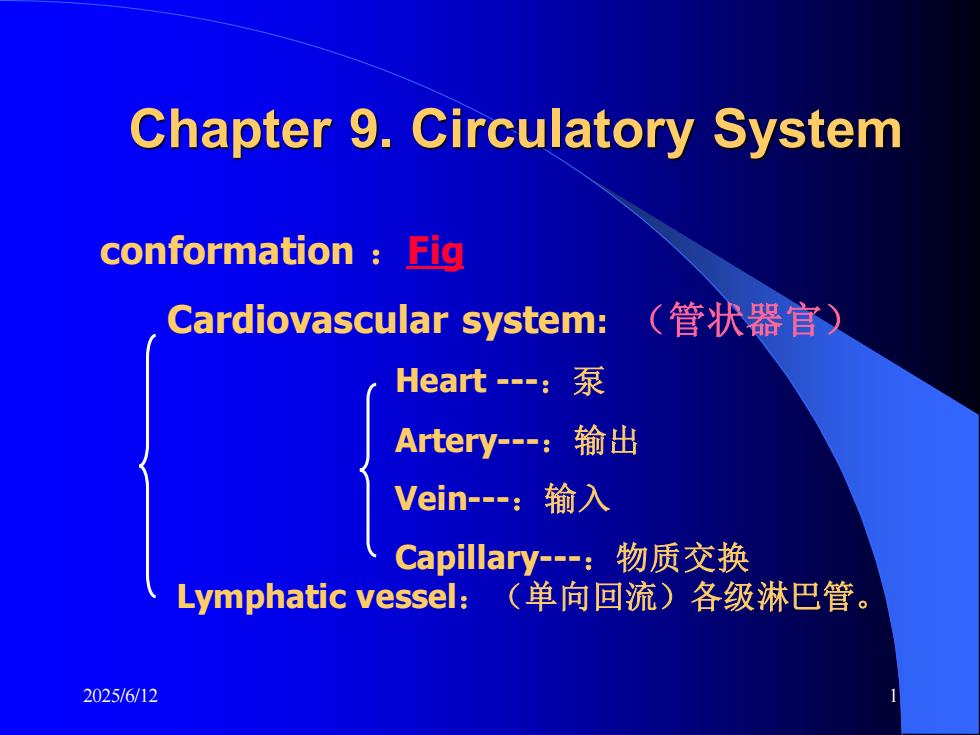 Chapter 9. Circulatory System

conformation ： Fig

Cardiovascular system: （管状器官）

Heart ---：泵

Artery---：输出

Vein---：输入

Capillary---：物质交换

Lymphatic vessel：（单向回流）各级淋巴管。

2025/6/12

1